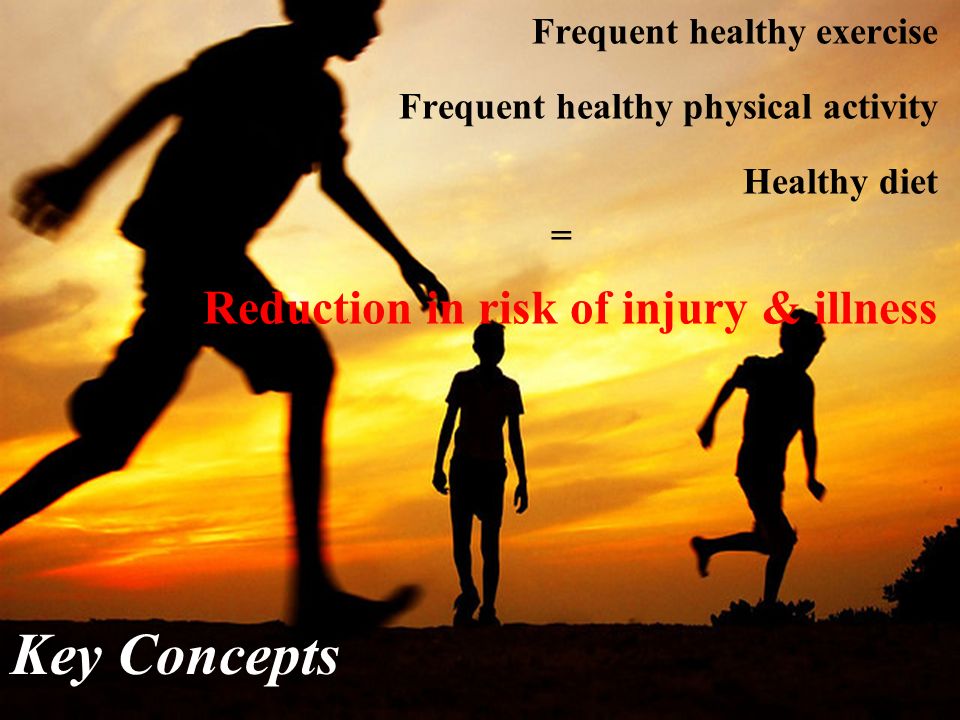 Frequent healthy exercise

Frequent healthy physical activity

Healthy diet

=

Reduction in risk of injury & illness

Key Concepts